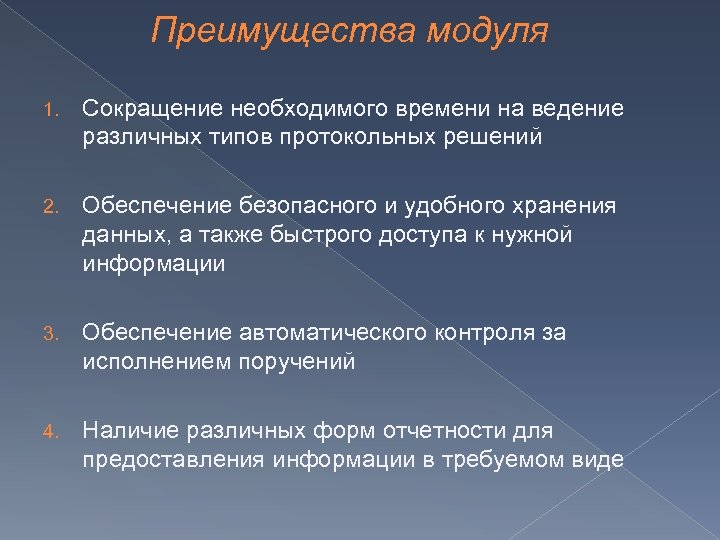 Преимущества модуля

1. Сокращение необходимого времени на ведение различных типов протокольных решений

2. Обеспечение безопасного и удобного хранения данных, а также быстрого доступа к нужной информации

3. Обеспечение автоматического контроля за исполнением поручений

4. Наличие различных форм отчетности для предоставления информации в требуемом виде